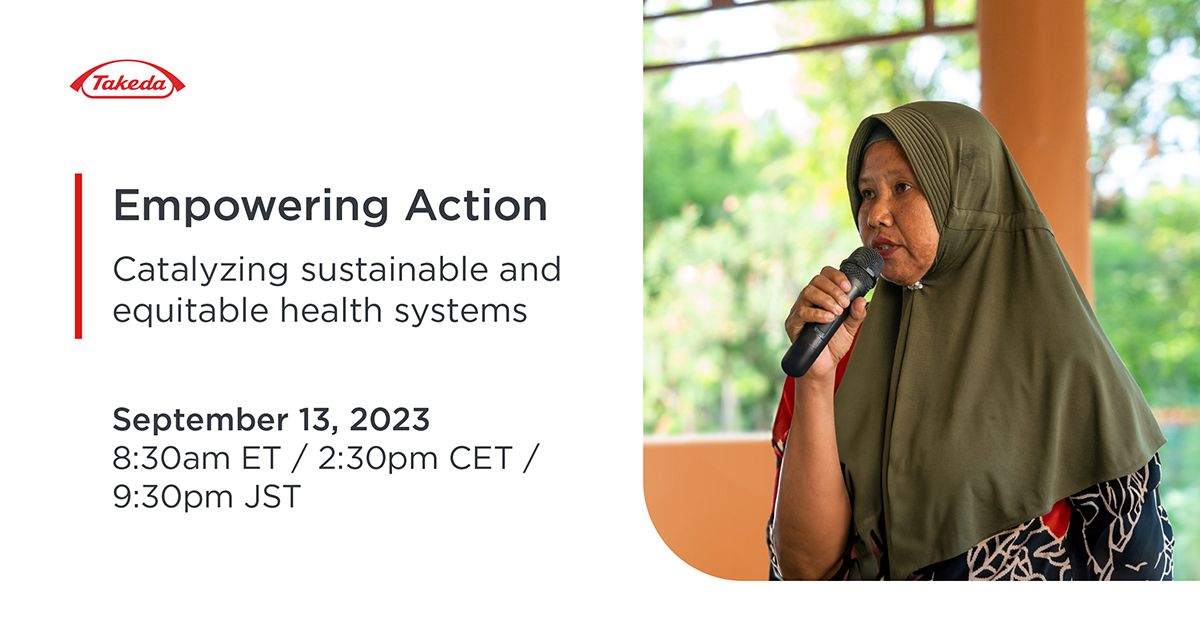 Takeda

Empowering Action

Catalyzing sustainable and equitable health systems

September 13, 2023
8:30am ET / 2:30pm CET / 9:30pm JST